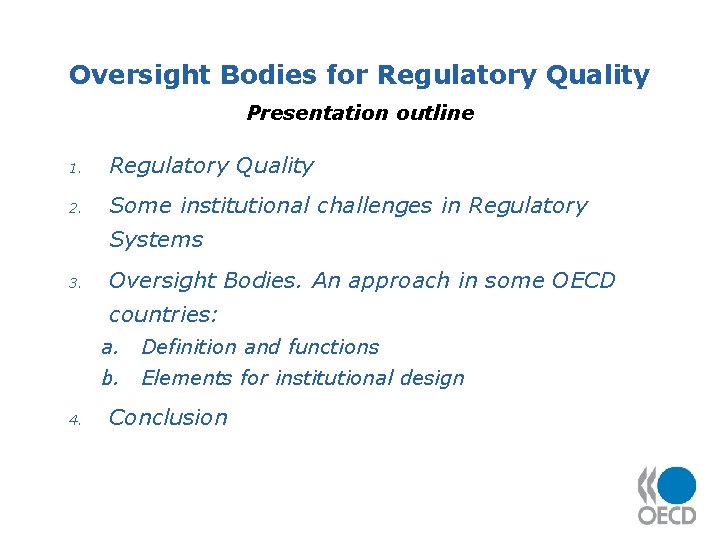 Oversight Bodies for Regulatory Quality

Presentation outline

1. Regulatory Quality
2. Some institutional challenges in Regulatory Systems
3. Oversight Bodies. An approach in some OECD countries:
a. Definition and functions
b. Elements for institutional design
4. Conclusion

OECD